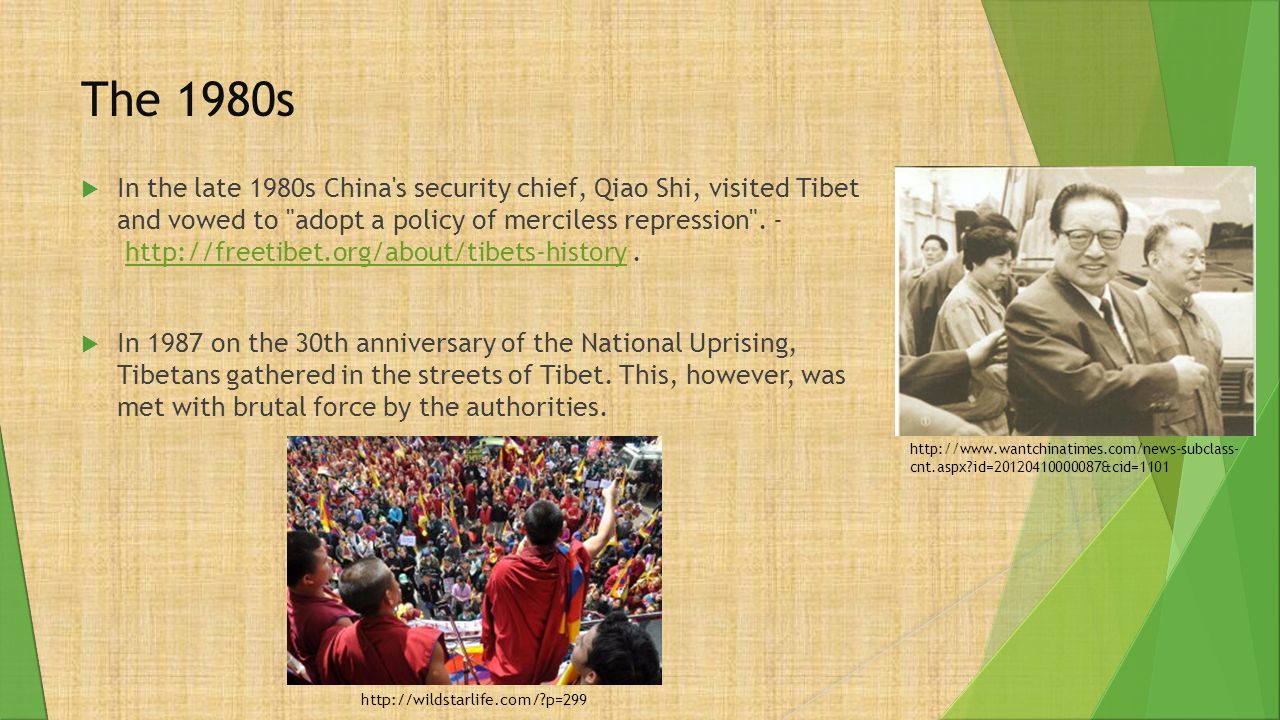 The 1980s

In the late 1980s China's security chief, Qiao Shi, visited Tibet and vowed to "adopt a policy of merciless repression". - http://freetibet.org/about/tibets-history .

In 1987 on the 30th anniversary of the National Uprising, Tibetans gathered in the streets of Tibet. This, however, was met with brutal force by the authorities.

http://www.wantchinatimes.com/news-subclass-cnt.aspx?id=20120410000087&cid=1101

http://wildstarlife.com/?p=299